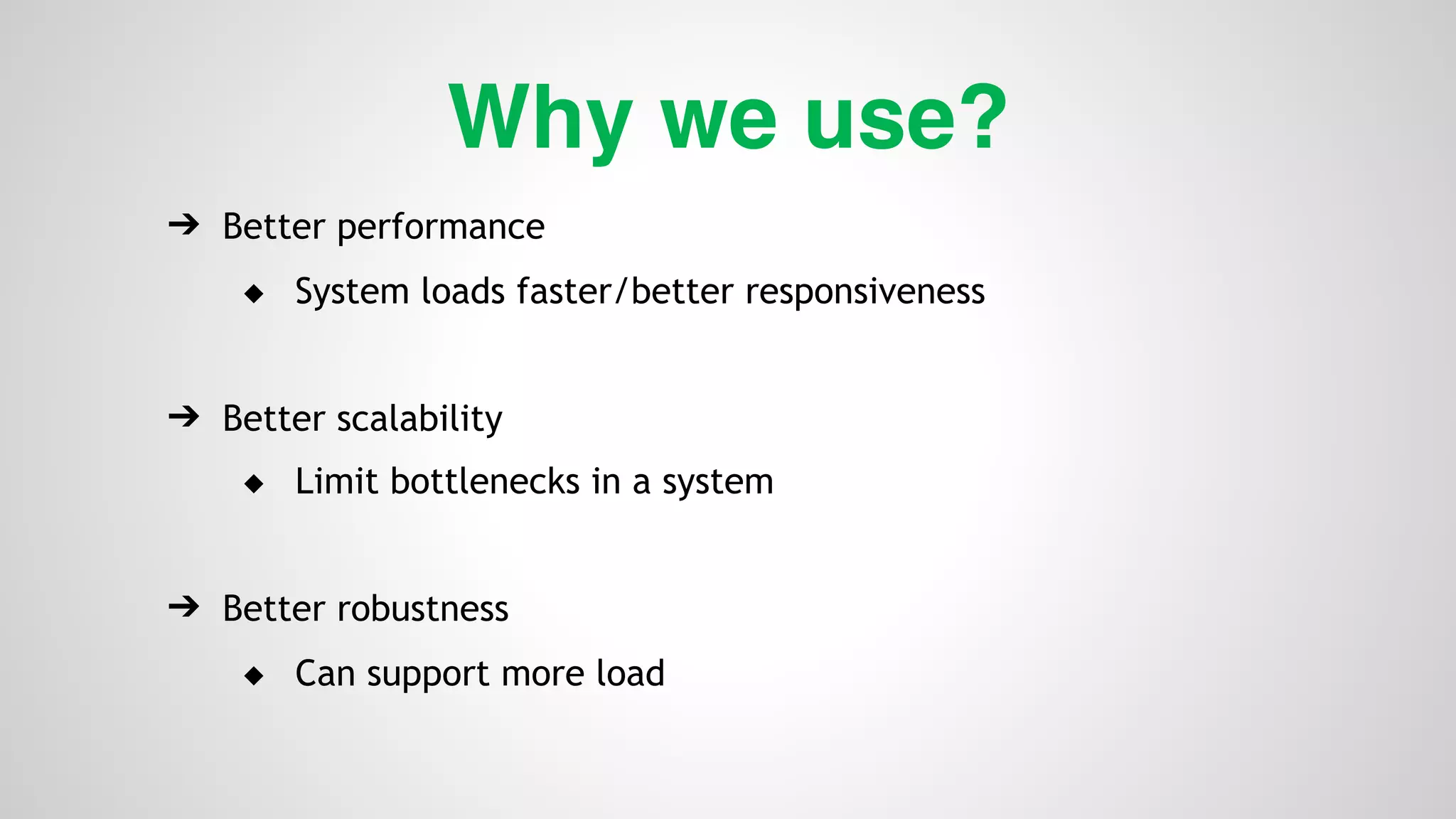 Why we use?

➔ Better performance

◆ System loads faster/better responsiveness

➔ Better scalability

◆ Limit bottlenecks in a system

➔ Better robustness

◆ Can support more load